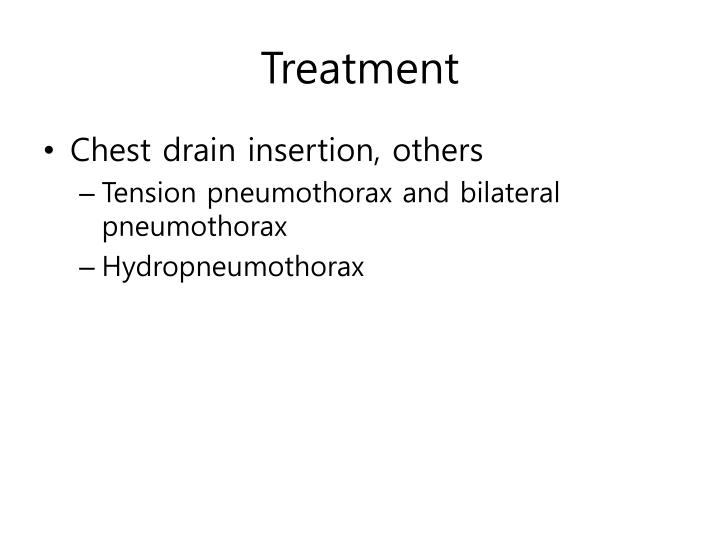 Treatment

• Chest drain insertion, others
– Tension pneumothorax and bilateral pneumothorax
– Hydropneumothorax